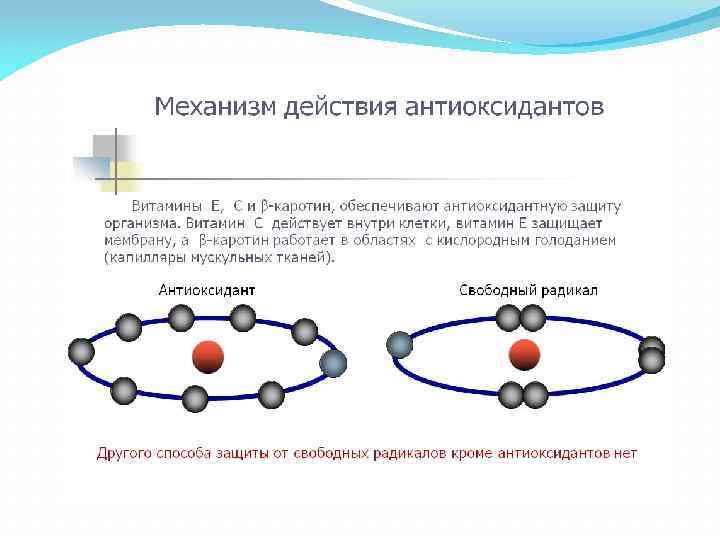 Механизм действия антиоксидантов

Витамины Е, С и β-каротин, обеспечивают антиоксидантную защиту организма. Витамин С действует внутри клетки, витамин Е защищает мембрану, а β-каротин работает в областях с кислородным голоданием (капилляры мускульных тканей).

Антиоксидант

Свободный радикал

Другого способа защиты от свободных радикалов кроме антиоксидантов нет